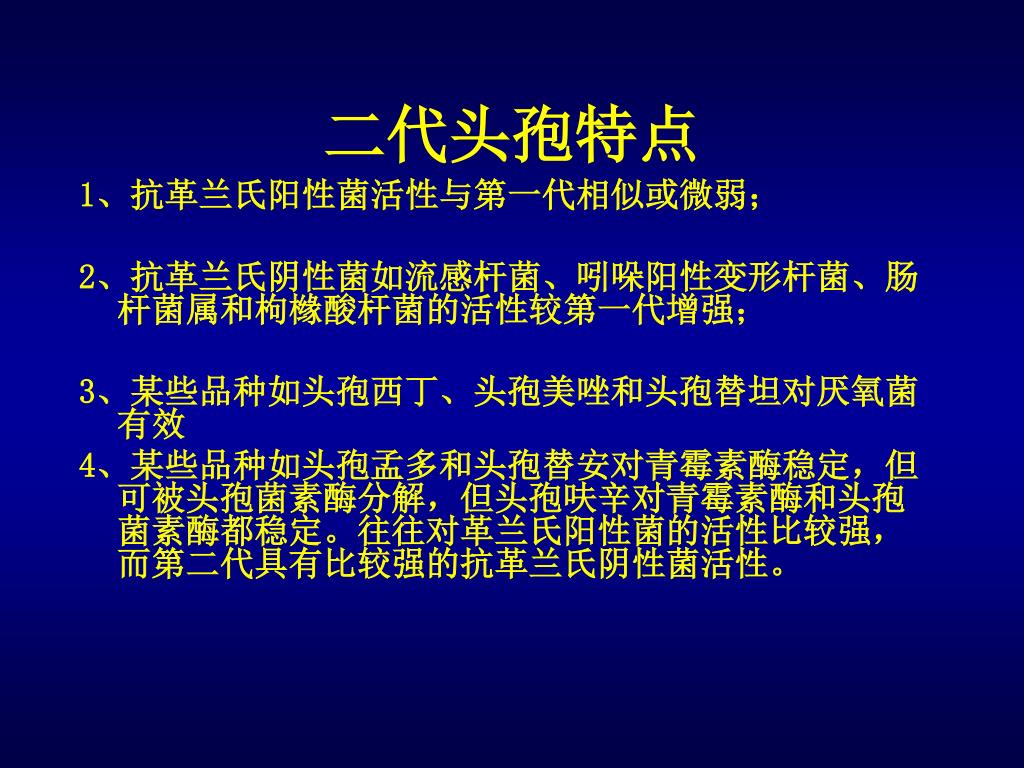 二代头孢特点

1、抗革兰氏阳性菌活性与第一代相似或微弱；

2、抗革兰氏阴性菌如流感杆菌、吲哚阳性变形杆菌、肠杆菌属和枸橼酸杆菌的活性较第一代增强；

3、某些品种如头孢西丁、头孢美唑和头孢替坦对厌氧菌有效

4、某些品种如头孢孟多和头孢替安对青霉素酶稳定，但可被头孢菌素酶分解，但头孢呋辛对青霉素酶和头孢菌素酶都稳定。往往对革兰氏阳性菌的活性比较强，而第二代具有比较强的抗革兰氏阴性菌活性。